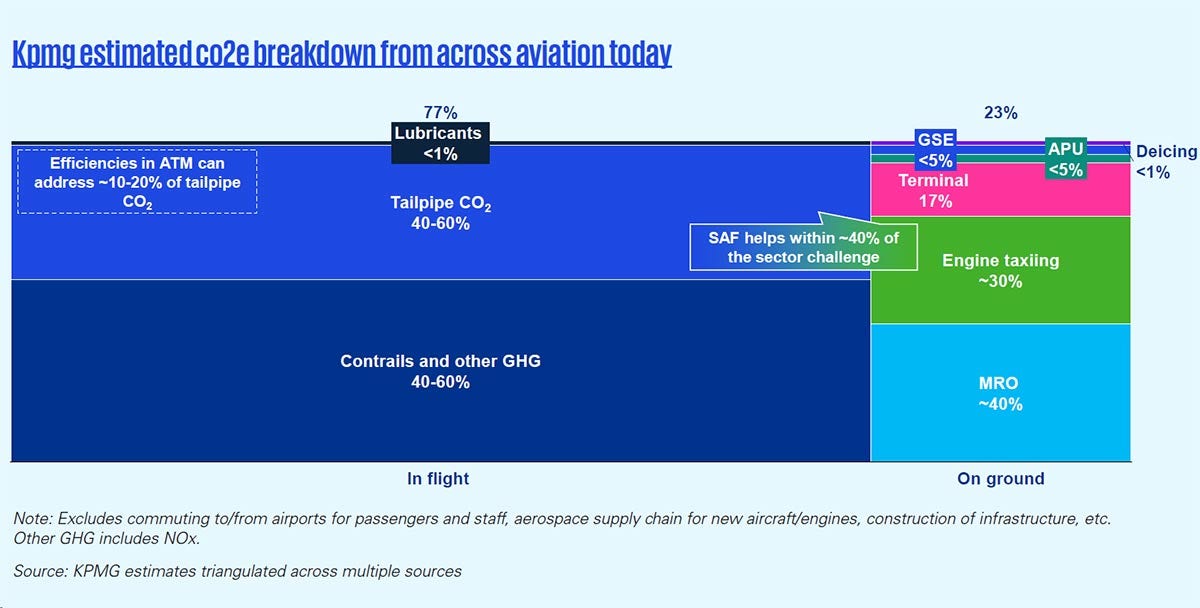 Kpmg estimated co2e breakdown from across aviation today

77%

Lubricants
<1%

Efficiencies in ATM can address ~10-20% of tailpipe $CO_2$

Tailpipe $CO_2$
40-60%

SAF helps within ~40% of the sector challenge

Contrails and other GHG
40-60%

In flight

23%

GSE
<5%

APU
<5%

Deicing
<1%

Terminal
17%

Engine taxiing
~30%

MRO
~40%

On ground

Note: Excludes commuting to/from airports for passengers and staff, aerospace supply chain for new aircraft/engines, construction of infrastructure, etc. Other GHG includes NOx.

Source: KPMG estimates triangulated across multiple sources